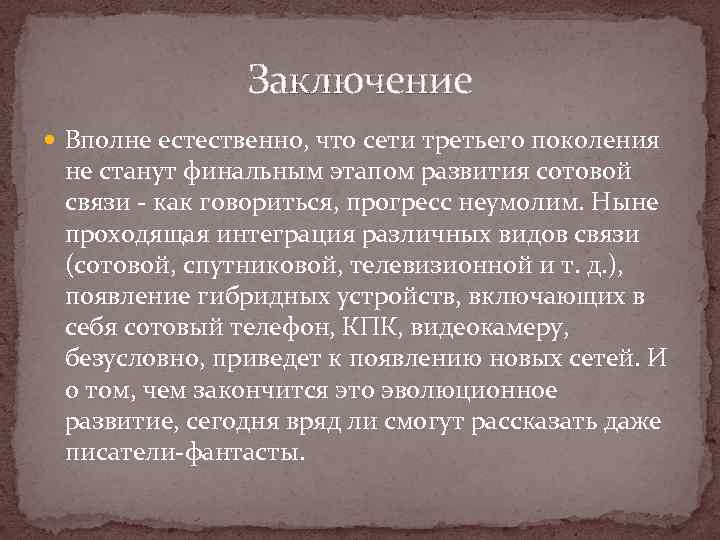 Заключение

Вполне естественно, что сети третьего поколения не станут финальным этапом развития сотовой связи - как говориться, прогресс неумолим. Ныне проходящая интеграция различных видов связи (сотовой, спутниковой, телевизионной и т. д.), появление гибридных устройств, включающих в себя сотовый телефон, КПК, видеокамеру, безусловно, приведет к появлению новых сетей. И о том, чем закончится это эволюционное развитие, сегодня вряд ли смогут рассказать даже писатели-фантасты.